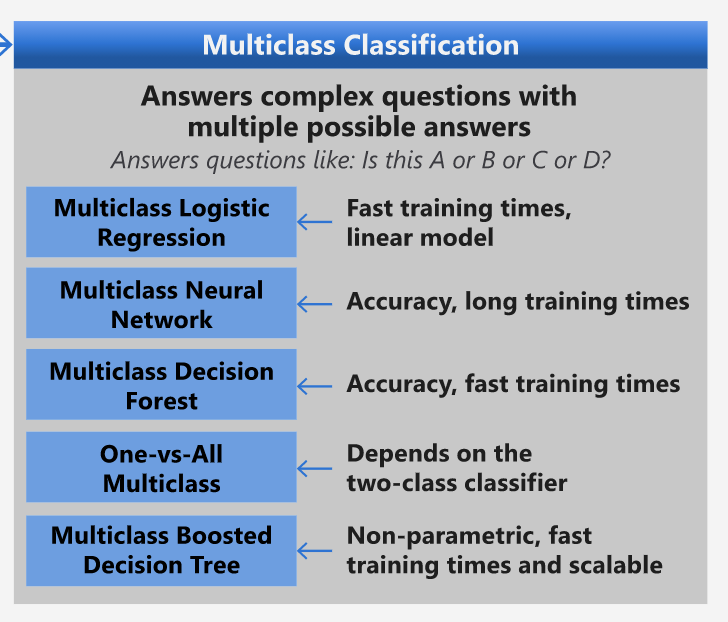 Multiclass Classification

Answers complex questions with multiple possible answers

Answers questions like: Is this A or B or C or D?

Multiclass Logistic Regression

Fast training times, linear model

Multiclass Neural Network

Accuracy, long training times

Multiclass Decision Forest

Accuracy, fast training times

One-vs-All Multiclass

Depends on the two-class classifier

Multiclass Boosted Decision Tree

Non-parametric, fast training times and scalable